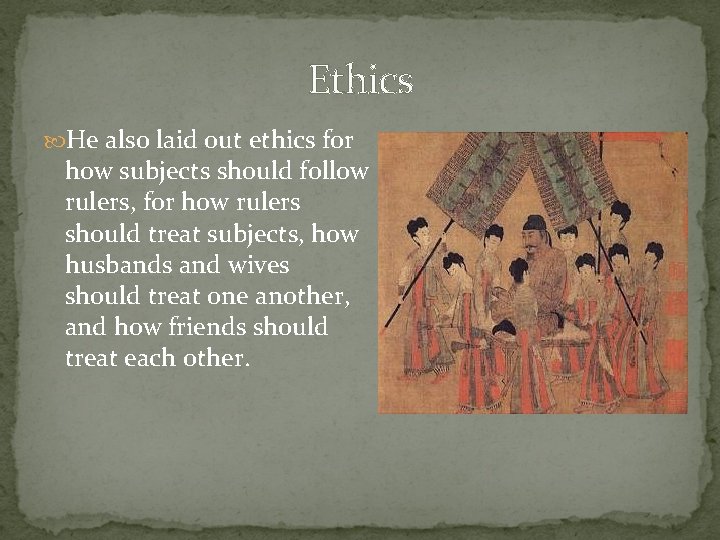 Ethics

He also laid out ethics for how subjects should follow rulers, for how rulers should treat subjects, how husbands and wives should treat one another, and how friends should treat each other.